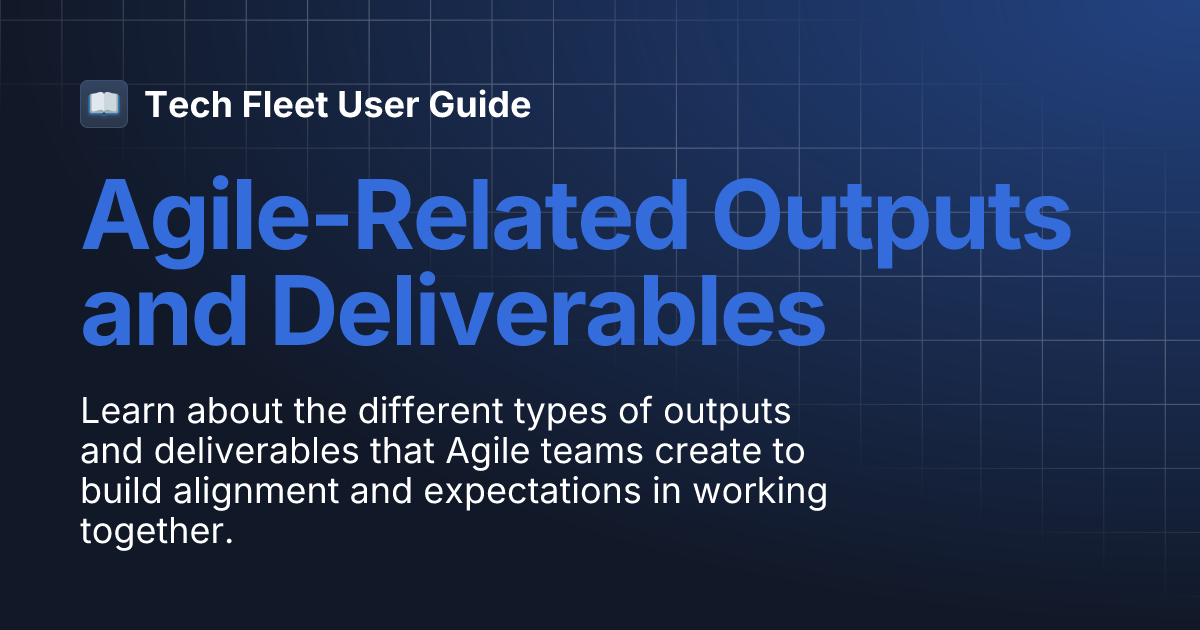 Tech Fleet User Guide

Agile-Related Outputs and Deliverables

Learn about the different types of outputs and deliverables that Agile teams create to build alignment and expectations in working together.